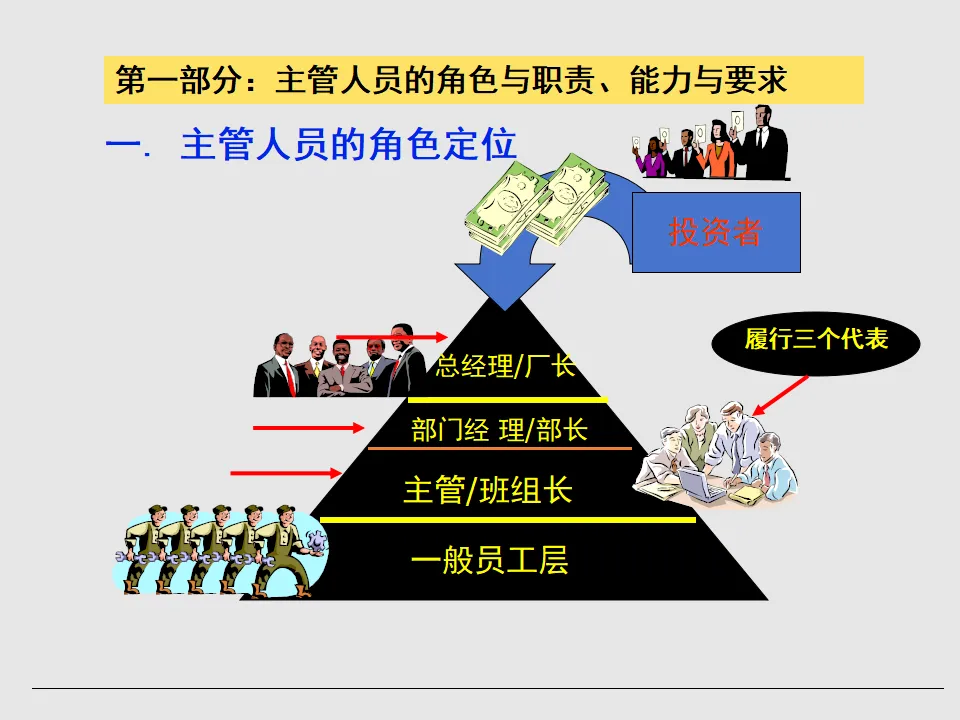 第一部分：主管人员的角色与职责、能力与要求

一. 主管人员的角色定位

投资者

履行三个代表

总经理/厂长

部门经 理/部长

主管/班组长

一般员工层